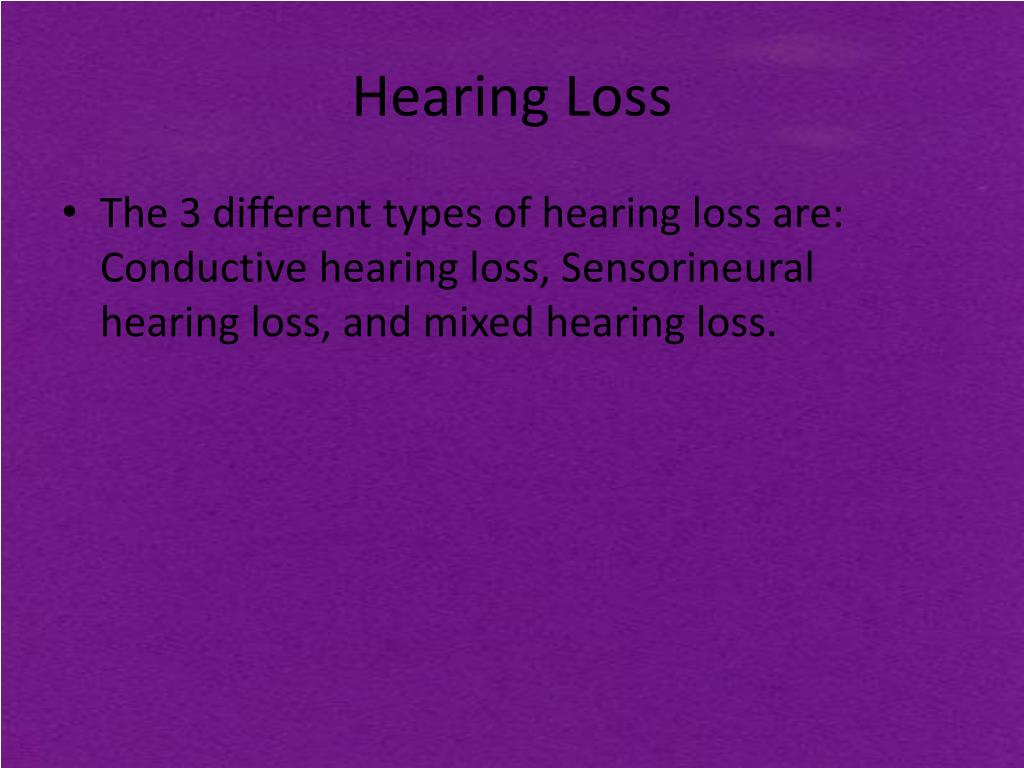 Hearing Loss

• The 3 different types of hearing loss are: Conductive hearing loss, Sensorineural hearing loss, and mixed hearing loss.